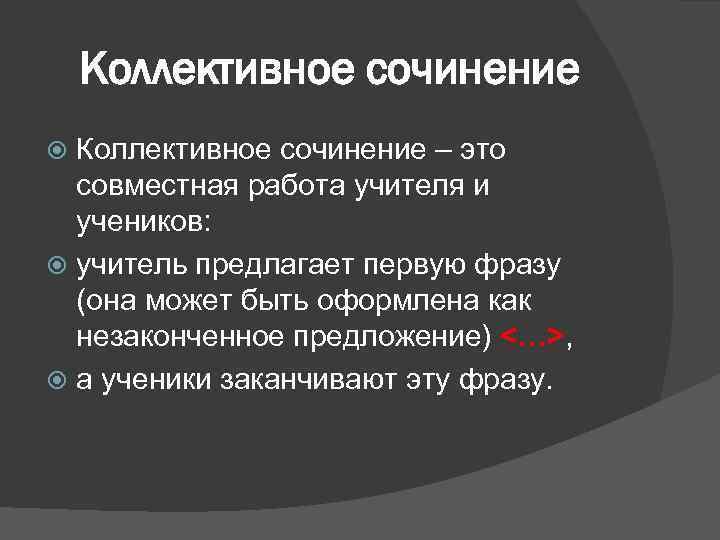 Коллективное сочинение

Коллективное сочинение – это совместная работа учителя и учеников:

учитель предлагает первую фразу (она может быть оформлена как незаконченное предложение) <…>,

а ученики заканчивают эту фразу.